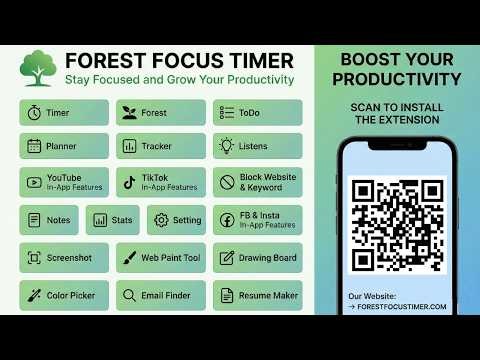 FOREST FOCUS TIMER
Stay Focused and Grow Your Productivity

Timer
Forest
ToDo
Planner
Tracker
Listens
YouTube
In-App Features
TikTok
In-App Features
Block Website
& Keyword
Notes
Stats
Setting
FB & Insta
In-App Features
Screenshot
Web Paint Tool
Drawing Board
Color Picker
Email Finder
Resume Maker

BOOST YOUR PRODUCTIVITY

SCAN TO INSTALL THE EXTENSION

Our Website:
→ FORESTFOCUSTIMER.COM